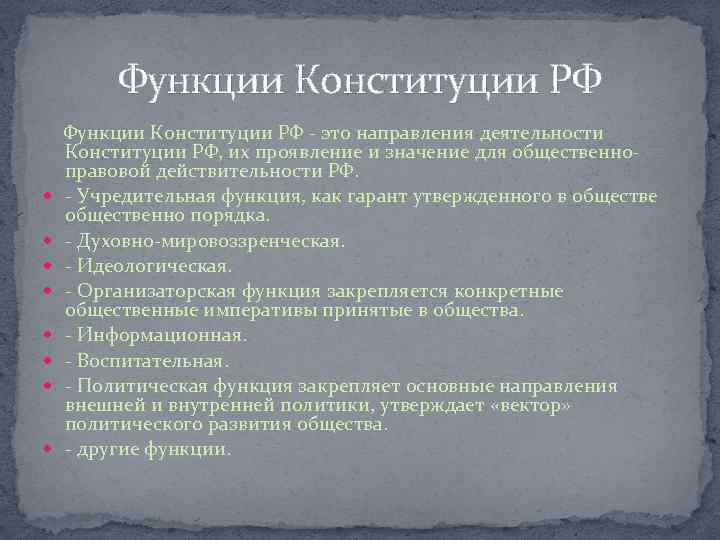 Функции Конституции РФ

Функции Конституции РФ - это направления деятельности Конституции РФ, их проявление и значение для общественно-правовой действительности РФ.

- Учредительная функция, как гарант утвержденного в обществе общественно порядка.
- Духовно-мировоззренческая.
- Идеологическая.
- Организаторская функция закрепляется конкретные общественные императивы принятые в общества.
- Информационная.
- Воспитательная.
- Политическая функция закрепляет основные направления внешней и внутренней политики, утверждает «вектор» политического развития общества.
- другие функции.